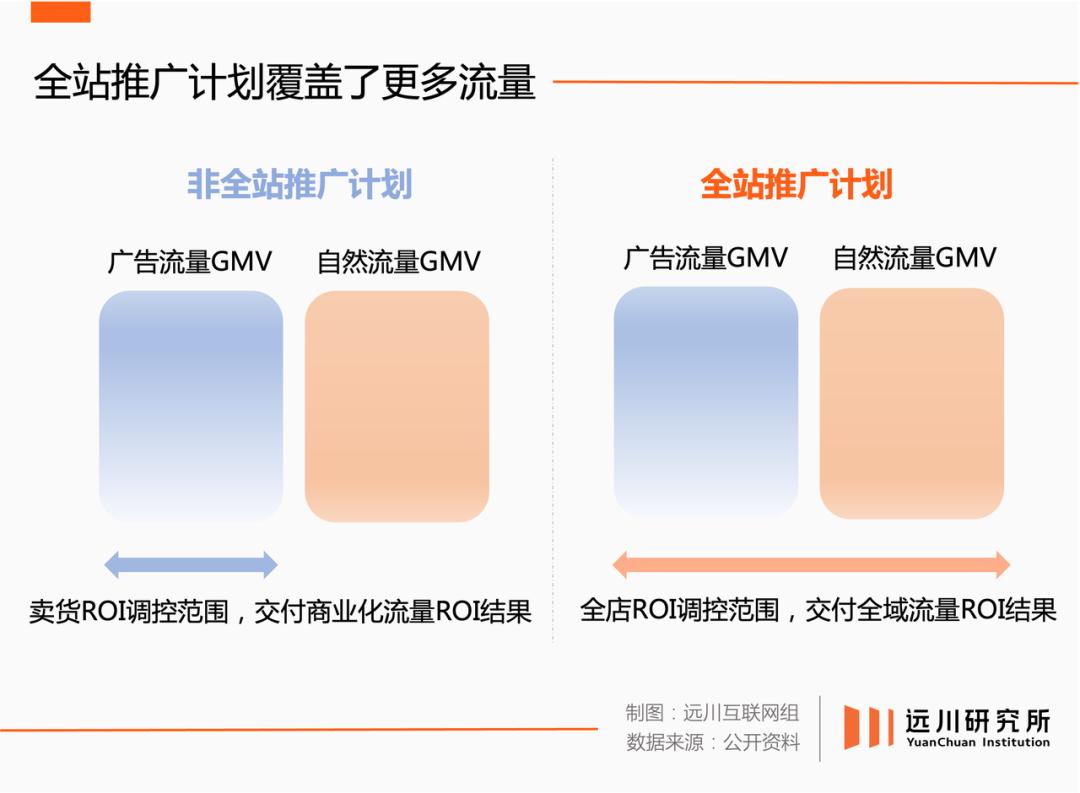 全站推广计划覆盖了更多流量

非全站推广计划

广告流量GMV　自然流量GMV

卖货ROI调控范围，交付商业化流量ROI结果

全站推广计划

广告流量GMV　自然流量GMV

全店ROI调控范围，交付全域流量ROI结果

制图：远川互联网组
数据来源：公开资料

远川研究所
YuanChuan Institution